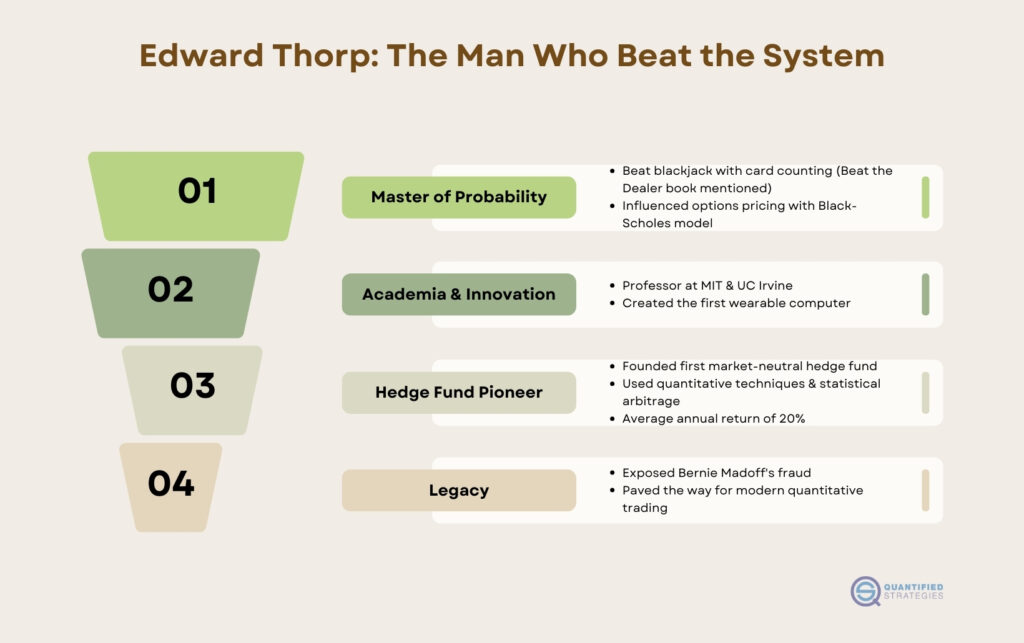 Edward Thorp: The Man Who Beat the System

01

Master of Probability

- Beat blackjack with card counting (Beat the Dealer book mentioned)
- Influenced options pricing with Black-Scholes model

02

Academia & Innovation

- Professor at MIT & UC Irvine
- Created the first wearable computer

03

Hedge Fund Pioneer

- Founded first market-neutral hedge fund
- Used quantitative techniques & statistical arbitrage
- Average annual return of 20%

04

Legacy

- Exposed Bernie Madoff's fraud
- Paved the way for modern quantitative trading

QUANTIFIED STRATEGIES